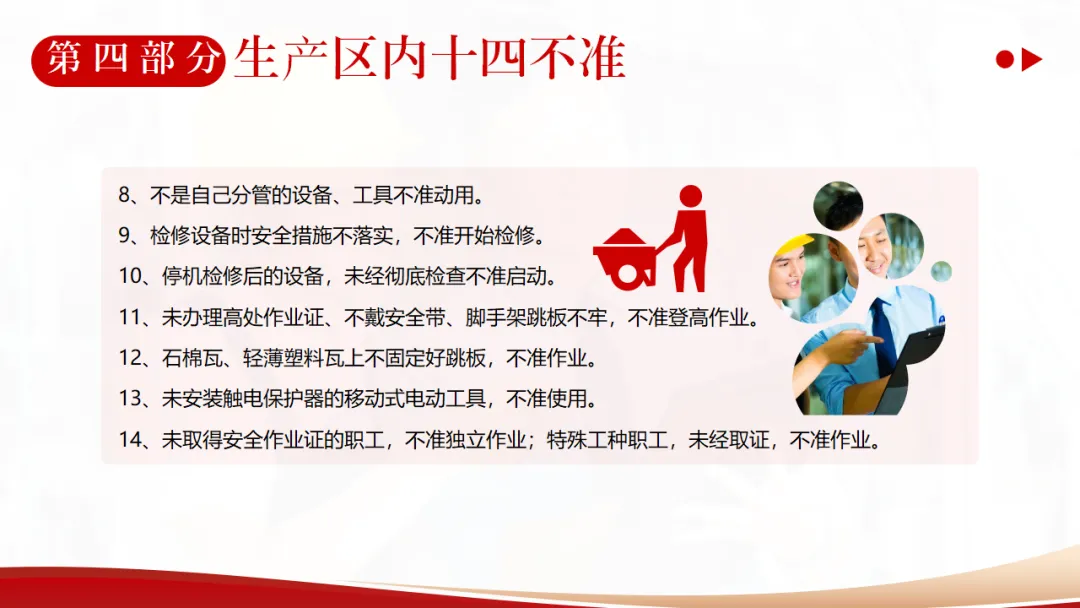 第四部分 生产区内十四不准

8、不是自己分管的设备、工具不准动用。

9、检修设备时安全措施不落实，不准开始检修。

10、停机检修后的设备，未经彻底检查不准启动。

11、未办理高处作业证、不戴安全带、脚手架跳板不牢，不准登高作业。

12、石棉瓦、轻薄塑料瓦上不固定好跳板，不准作业。

13、未安装触电保护器的移动式电动工具，不准使用。

14、未取得安全作业证的职工，不准独立作业；特殊工种职工，未经取证，不准作业。